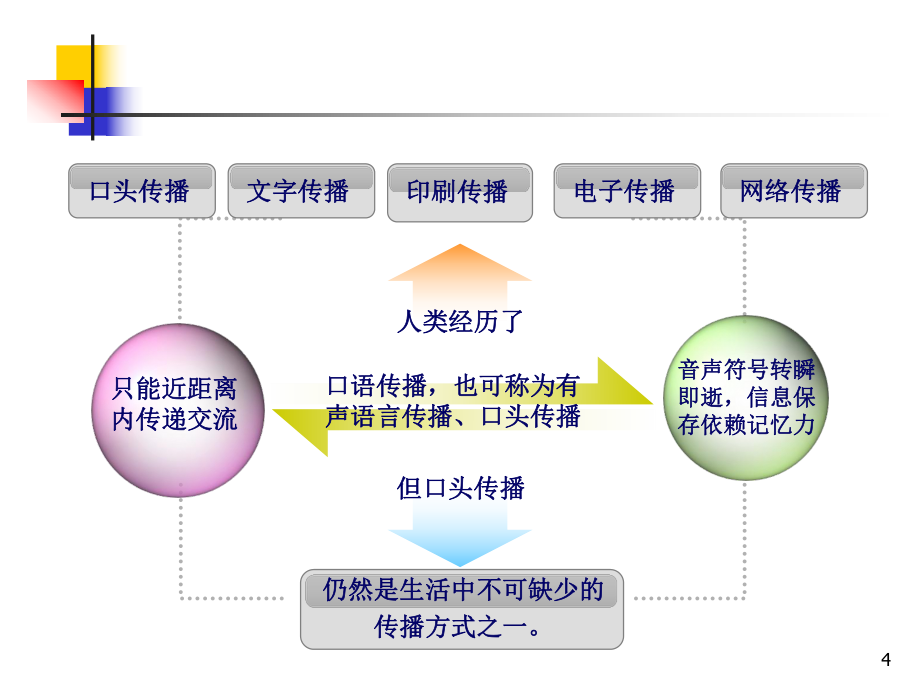 口头传播

文字传播

印刷传播

电子传播

网络传播

人类经历了

只能近距离内传递交流

口语传播，也可称为有声语言传播、口头传播

音声符号转瞬即逝，信息保存依赖记忆力

但口头传播

仍然是生活中不可缺少的传播方式之一。

4